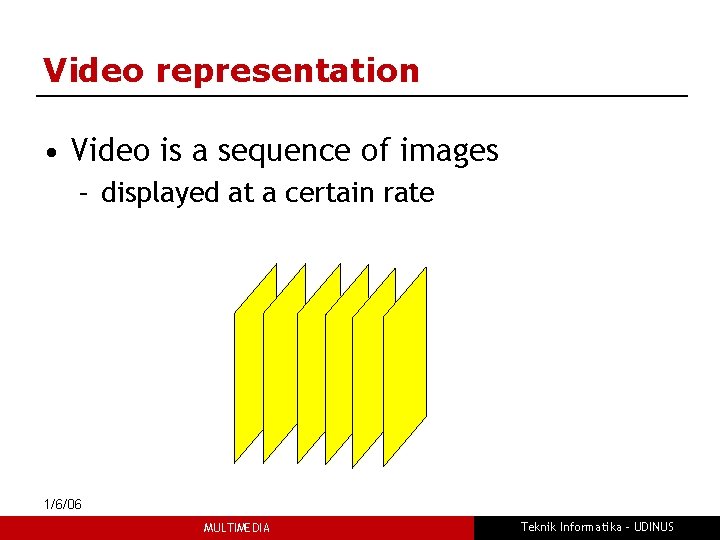 Video representation

• Video is a sequence of images
  – displayed at a certain rate

1/6/06

MULTIMEDIA

Teknik Informatika - UDINUS